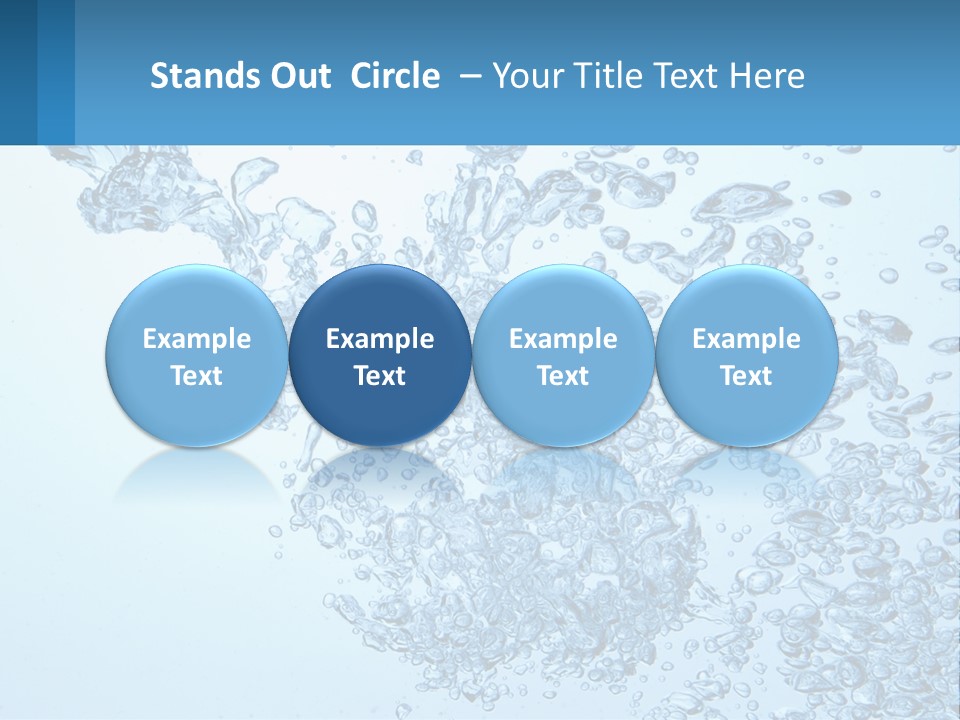 Stands Out  Circle – Your Title Text Here

Example Text

Example Text

Example Text

Example Text